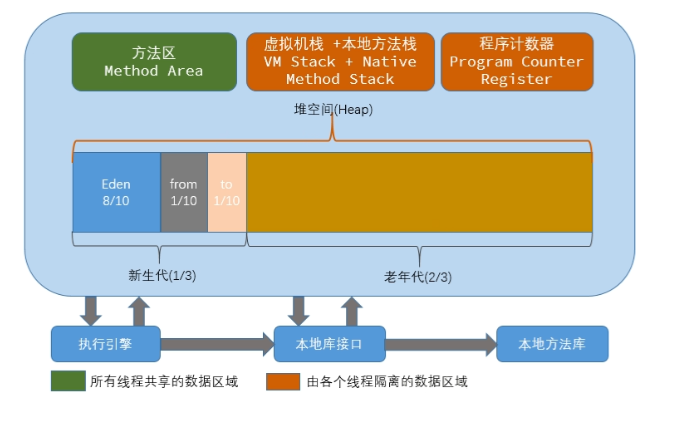 方法区
Method Area

虚拟机栈 +本地方法栈
VM Stack + Native Method Stack

程序计数器
Program Counter Register

堆空间(Heap)

Eden
8/10

from
1/10

to
1/10

新生代(1/3)

老年代(2/3)

执行引擎

本地库接口

本地方法库

所有线程共享的数据区域

由各个线程隔离的数据区域